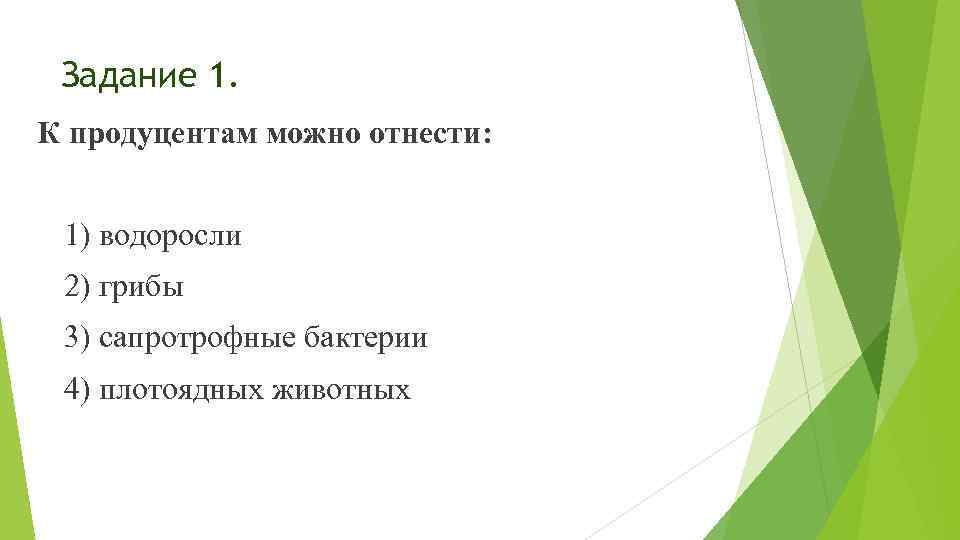 Задание 1.

К продуцентам можно отнести:

1) водоросли

2) грибы

3) сапротрофные бактерии

4) плотоядных животных